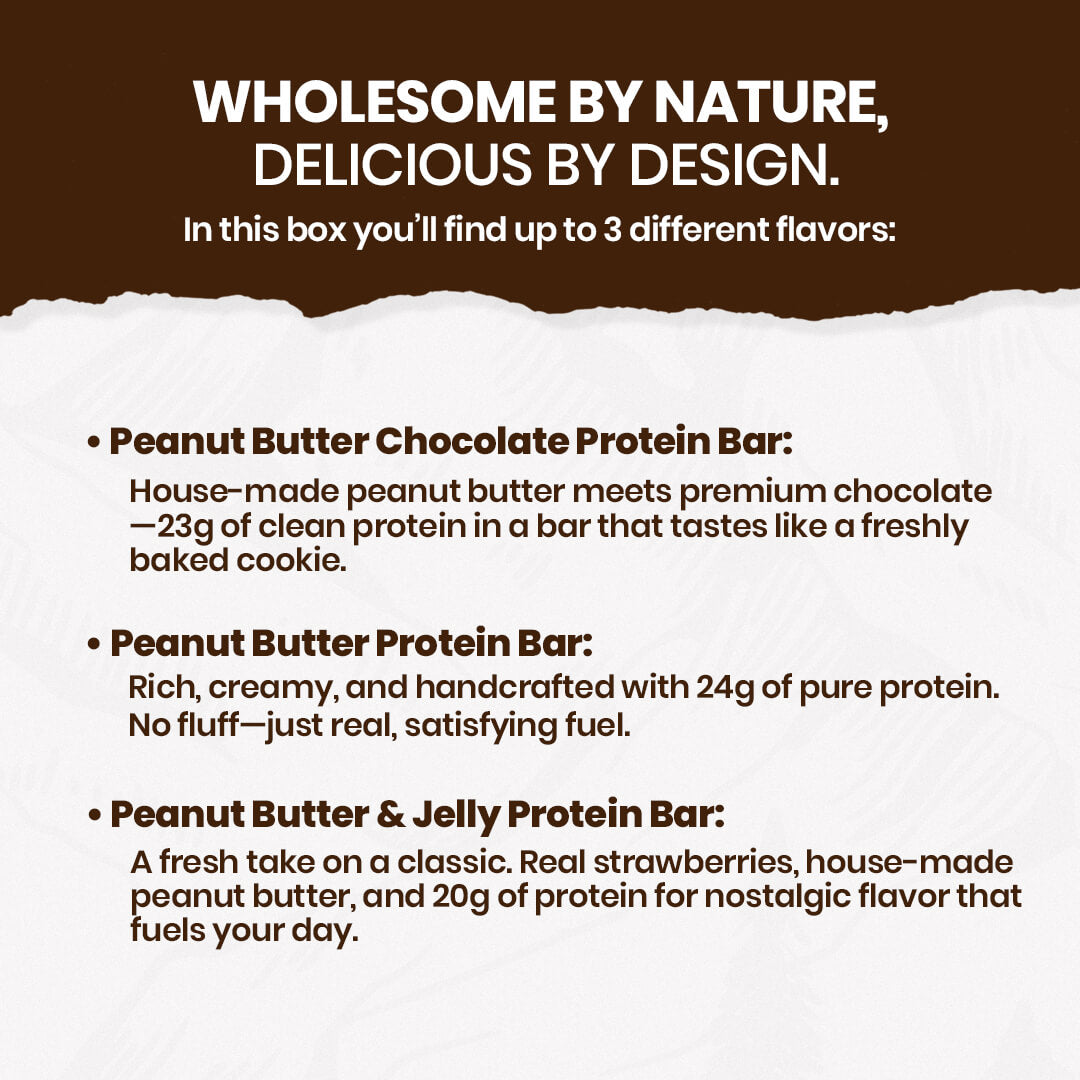 WHOLESOME BY NATURE,
DELICIOUS BY DESIGN.

In this box you'll find up to 3 different flavors:

• Peanut Butter Chocolate Protein Bar:
House-made peanut butter meets premium chocolate—23g of clean protein in a bar that tastes like a freshly baked cookie.

• Peanut Butter Protein Bar:
Rich, creamy, and handcrafted with 24g of pure protein. No fluff—just real, satisfying fuel.

• Peanut Butter & Jelly Protein Bar:
A fresh take on a classic. Real strawberries, house-made peanut butter, and 20g of protein for nostalgic flavor that fuels your day.